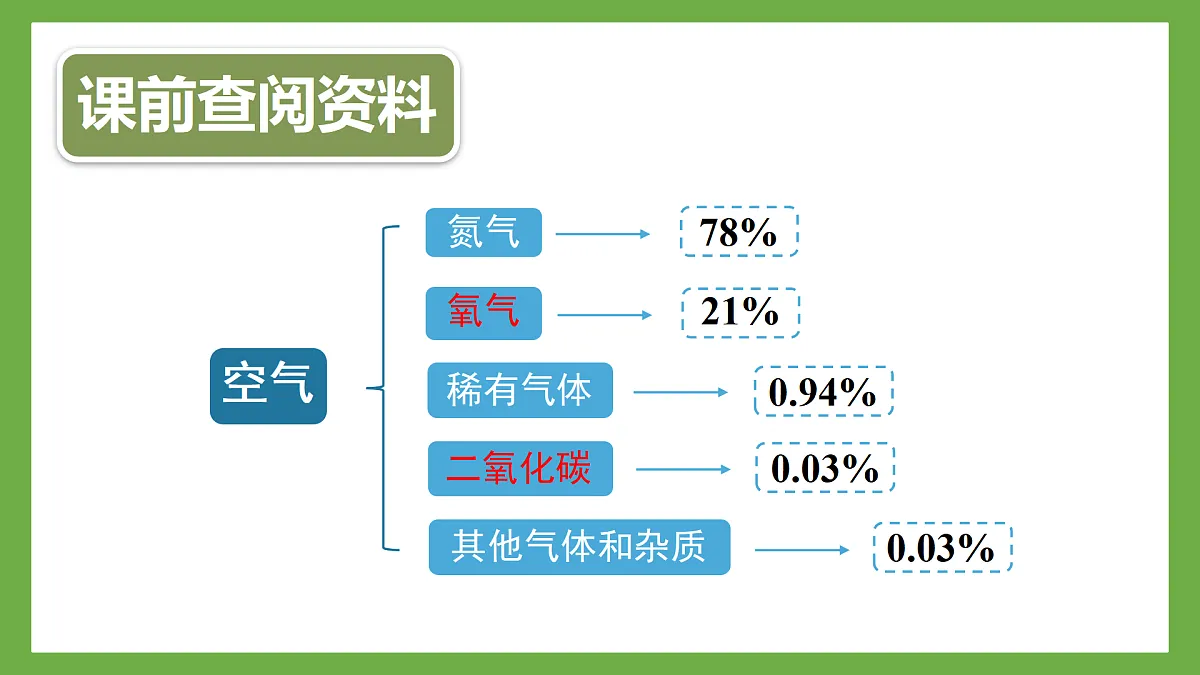 课前查阅资料

空气

氮气 78%

氧气 21%

稀有气体 0.94%

二氧化碳 0.03%

其他气体和杂质 0.03%